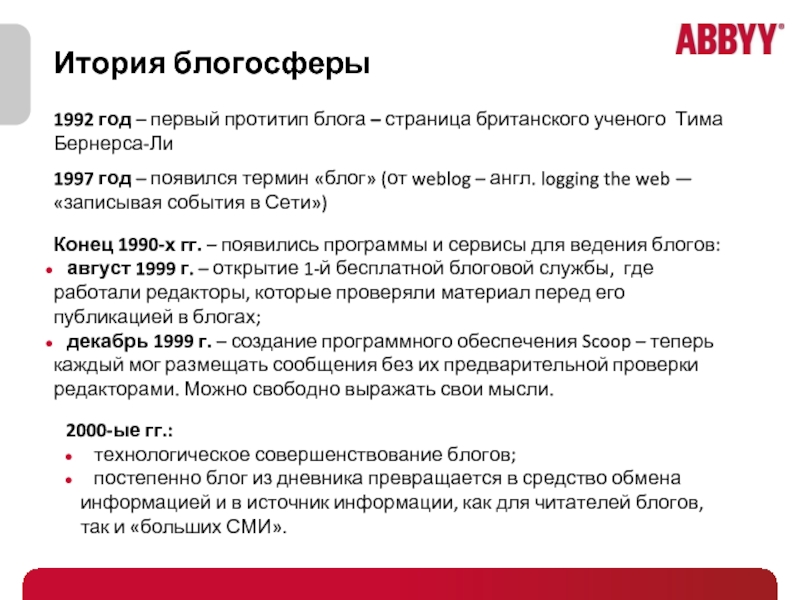 ABBYY®

Итория блогосферы

1992 год – первый протитип блога – страница британского ученого Тима Бернерса-Ли

1997 год – появился термин «блог» (от weblog – англ. logging the web — «записывая события в Сети»)

Конец 1990-х гг. – появились программы и сервисы для ведения блогов:
• август 1999 г. – открытие 1-й бесплатной блоговой службы, где работали редакторы, которые проверяли материал перед его публикацией в блогах;
• декабрь 1999 г. – создание программного обеспечения Scoop – теперь каждый мог размещать сообщения без их предварительной проверки редакторами. Можно свободно выражать свои мысли.

2000-ые гг.:
• технологическое совершенствование блогов;
• постепенно блог из дневника превращается в средство обмена информацией и в источник информации, как для читателей блогов, так и «больших СМИ».